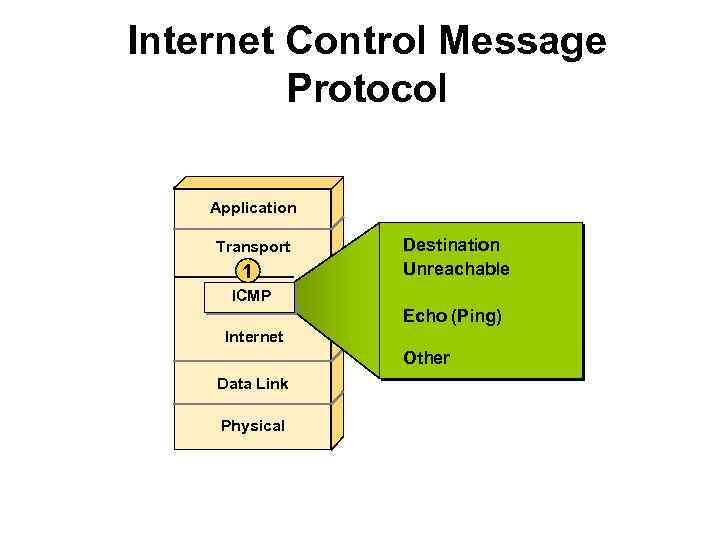 Internet Control Message Protocol

Application

Transport

1

ICMP

Internet

Data Link

Physical

Destination Unreachable

Echo (Ping)

Other